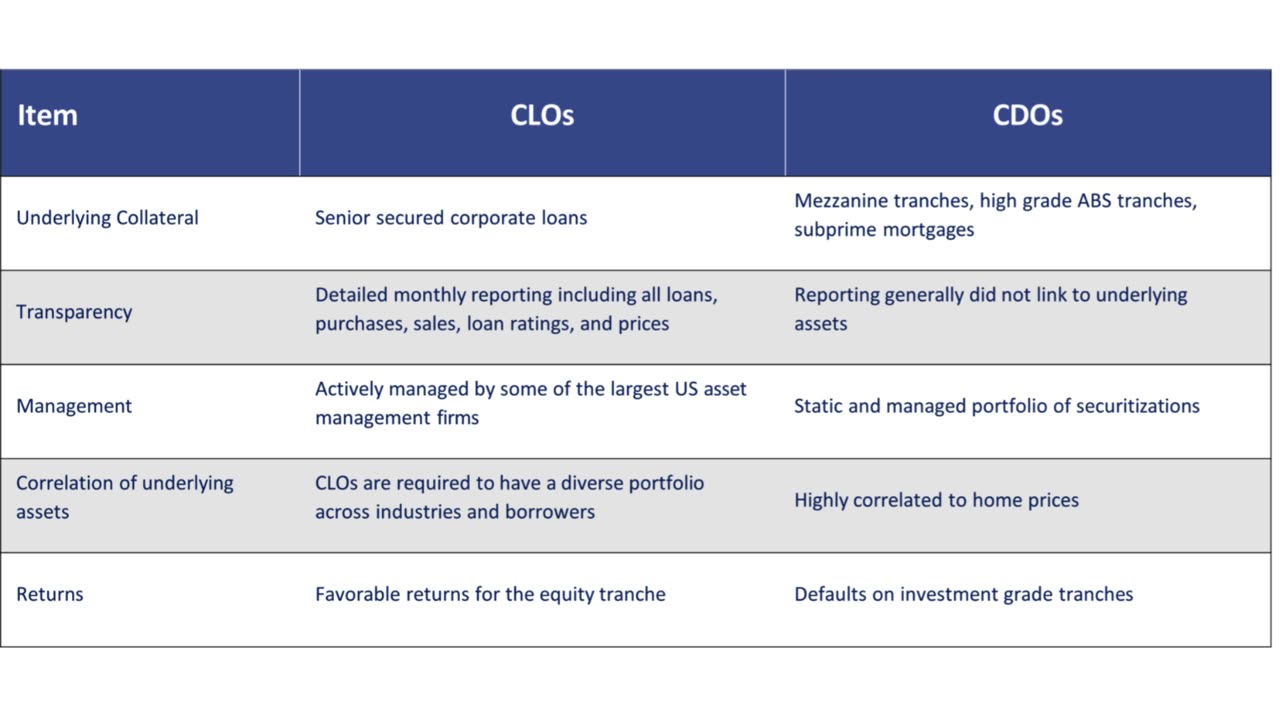 | Item | CLOs | CDOs |
|---|---|---|
| Underlying Collateral | Senior secured corporate loans | Mezzanine tranches, high grade ABS tranches, subprime mortgages |
| Transparency | Detailed monthly reporting including all loans, purchases, sales, loan ratings, and prices | Reporting generally did not link to underlying assets |
| Management | Actively managed by some of the largest US asset management firms | Static and managed portfolio of securitizations |
| Correlation of underlying assets | CLOs are required to have a diverse portfolio across industries and borrowers | Highly correlated to home prices |
| Returns | Favorable returns for the equity tranche | Defaults on investment grade tranches |